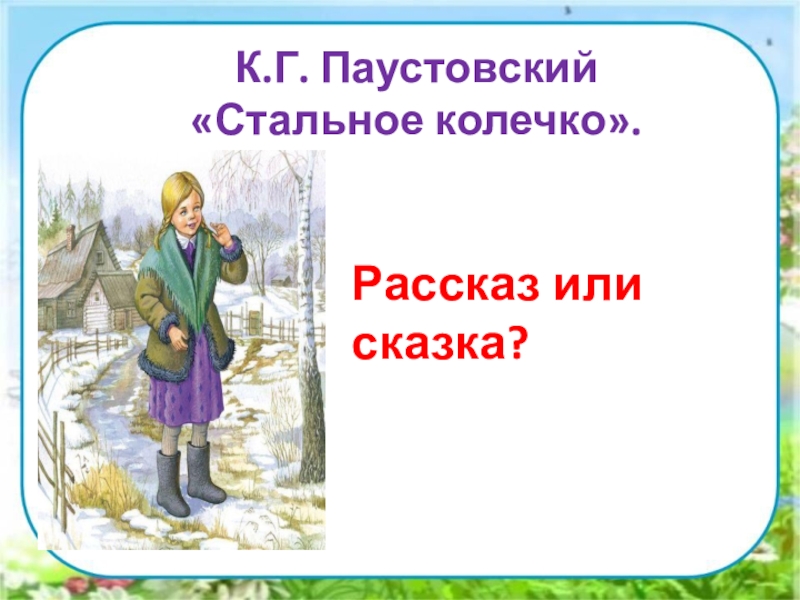 К.Г. Паустовский
«Стальное колечко».

Рассказ или сказка?